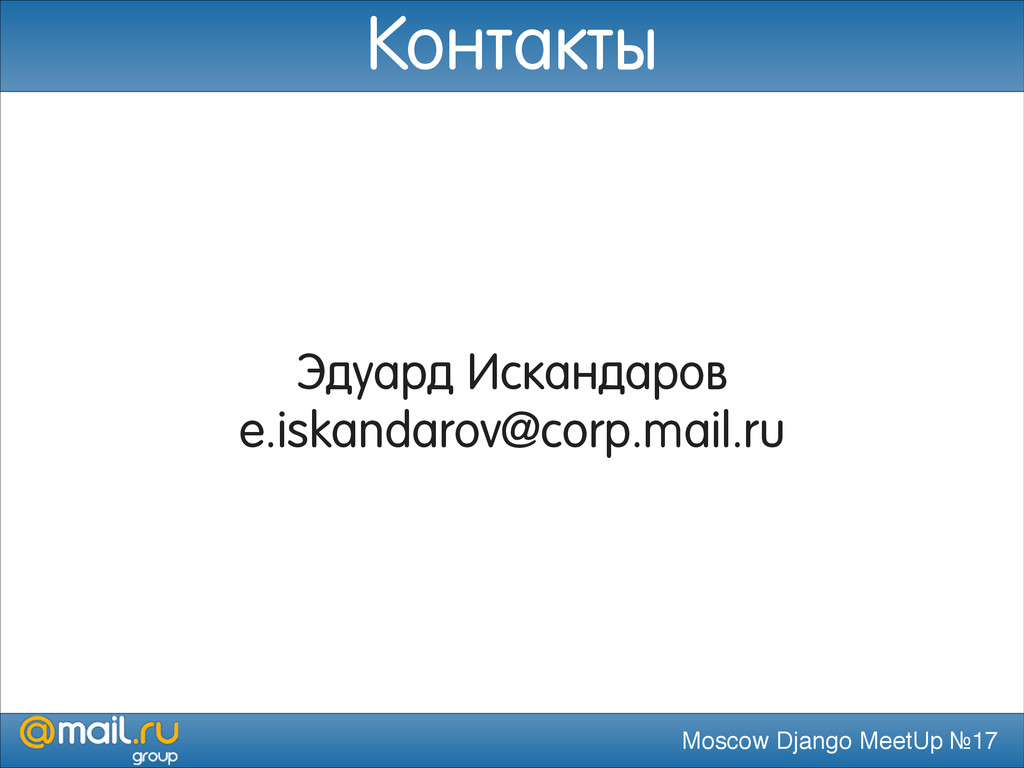 Контакты

Эдуард Искандаров
e.iskandarov@corp.mail.ru

@mail.ru
group

Moscow Django MeetUp №17